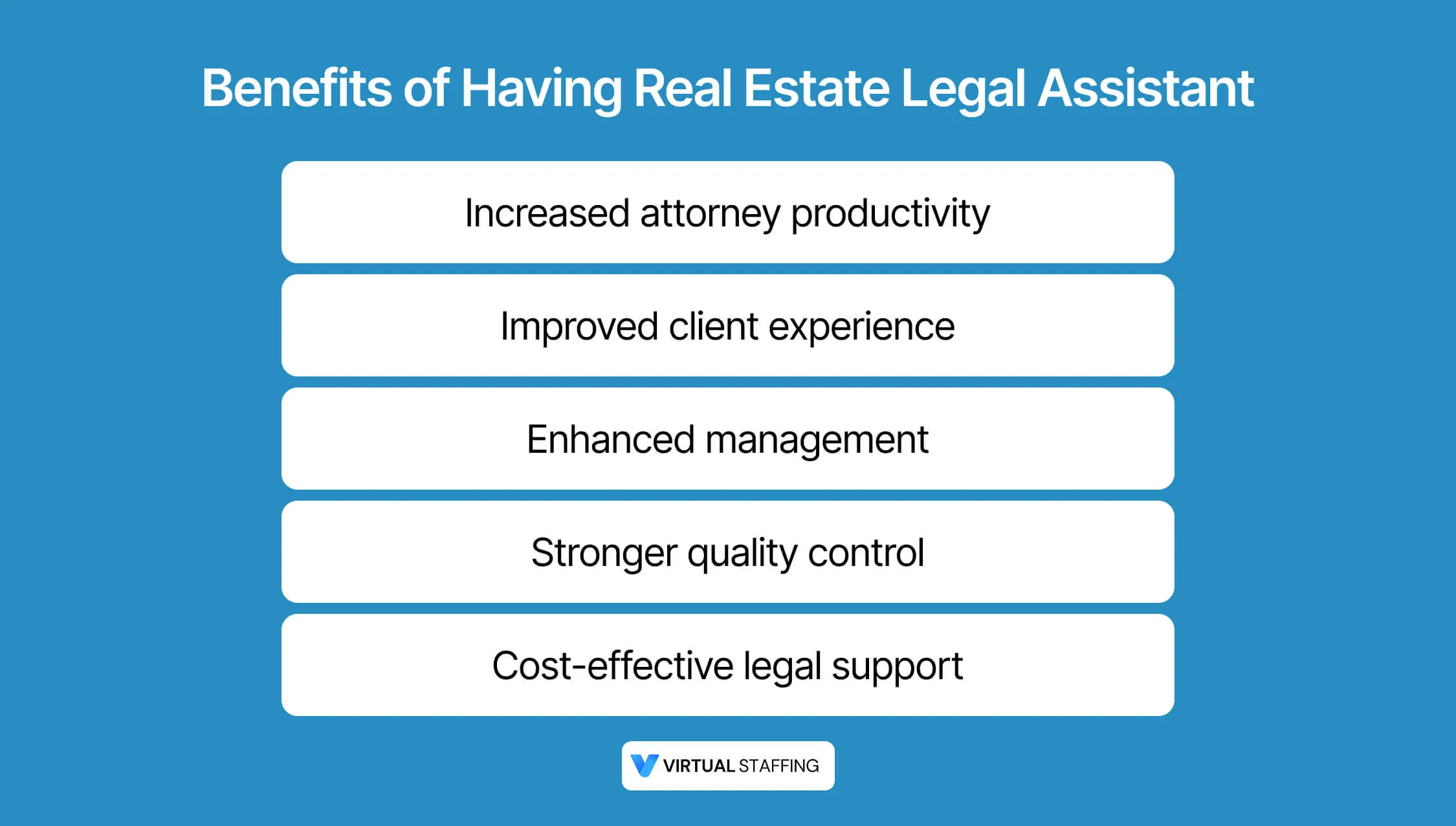 Benefits of Having Real Estate Legal Assistant

Increased attorney productivity

Improved client experience

Enhanced management

Stronger quality control

Cost-effective legal support

VIRTUAL STAFFING